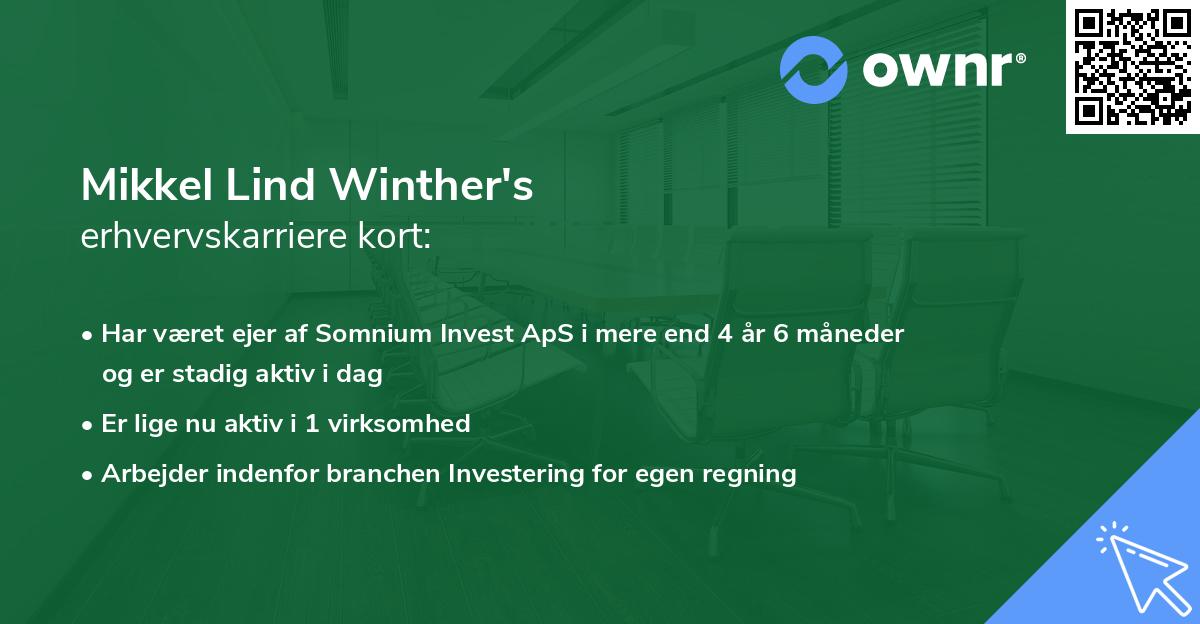 ownr®

Mikkel Lind Winther's
erhvervskarriere kort:

• Har været ejer af Somnium Invest ApS i mere end 4 år 6 måneder og er stadig aktiv i dag
• Er lige nu aktiv i 1 virksomhed
• Arbejder indenfor branchen Investering for egen regning